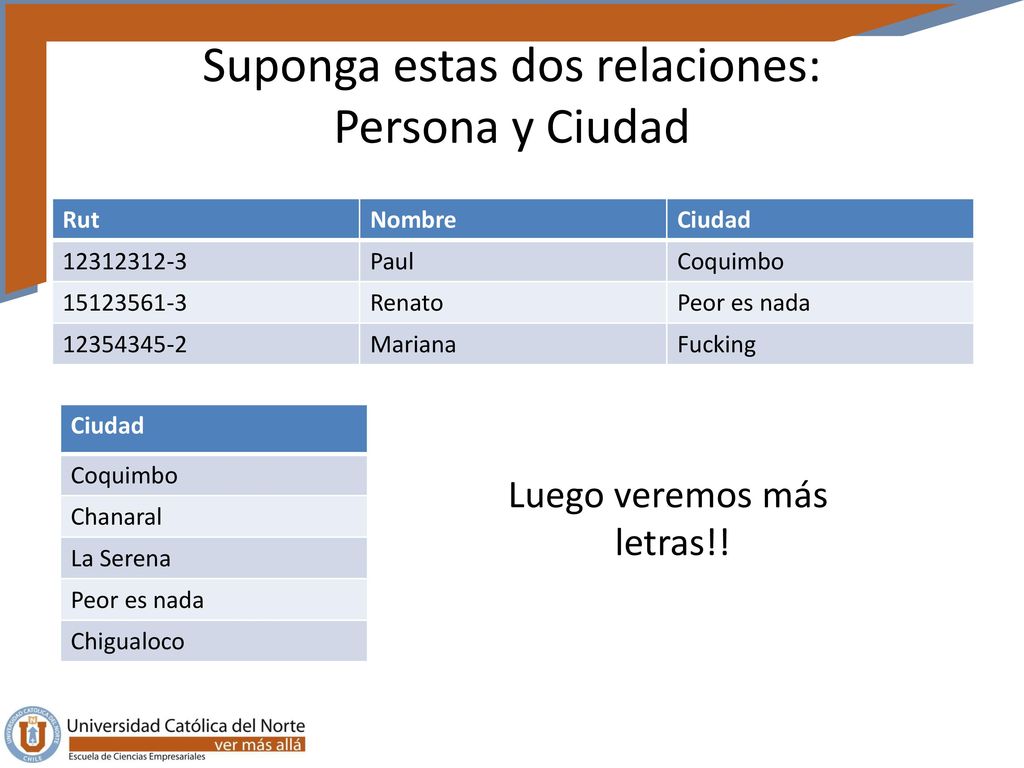 Suponga estas dos relaciones:
Persona y Ciudad

| Rut | Nombre | Ciudad |
|---|---|---|
| 12312312-3 | Paul | Coquimbo |
| 15123561-3 | Renato | Peor es nada |
| 12354345-2 | Mariana | Fucking |

| Ciudad |
|---|
| Coquimbo |
| Chanaral |
| La Serena |
| Peor es nada |
| Chigualoco |

Luego veremos más letras!!

UNIVERSIDAD CATÓLICA DEL NORTE CHILE
Universidad Católica del Norte
ver más allá
Escuela de Ciencias Empresariales